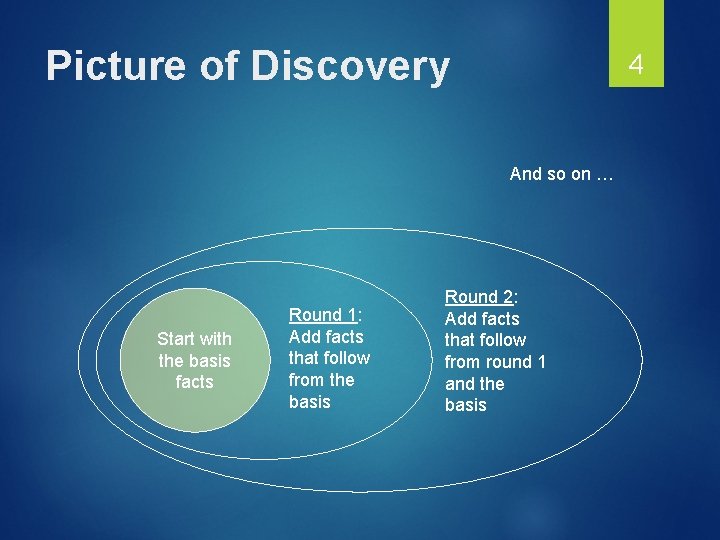 Picture of Discovery

4

And so on …

Start with the basis facts

Round 1: Add facts that follow from the basis

Round 2: Add facts that follow from round 1 and the basis